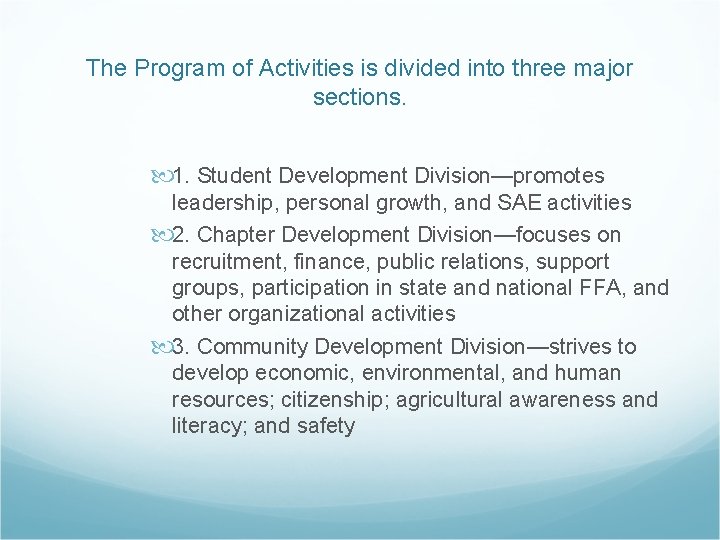 The Program of Activities is divided into three major sections.

1. Student Development Division—promotes leadership, personal growth, and SAE activities

2. Chapter Development Division—focuses on recruitment, finance, public relations, support groups, participation in state and national FFA, and other organizational activities

3. Community Development Division—strives to develop economic, environmental, and human resources; citizenship; agricultural awareness and literacy; and safety